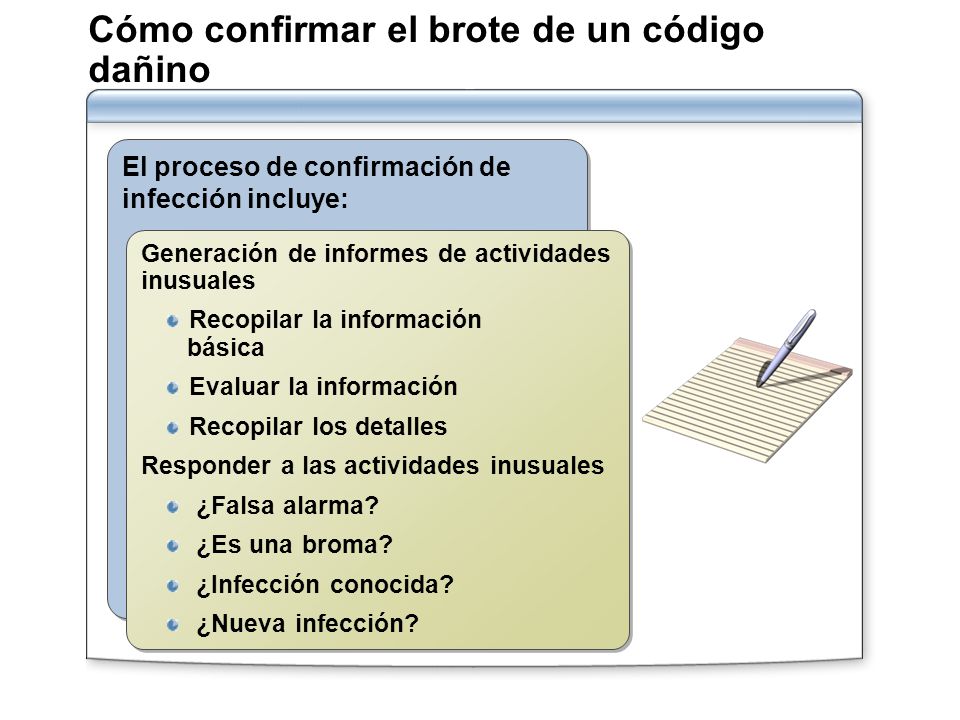 Cómo confirmar el brote de un código dañino

El proceso de confirmación de infección incluye:

Generación de informes de actividades inusuales

Recopilar la información básica

Evaluar la información

Recopilar los detalles

Responder a las actividades inusuales

¿Falsa alarma?

¿Es una broma?

¿Infección conocida?

¿Nueva infección?